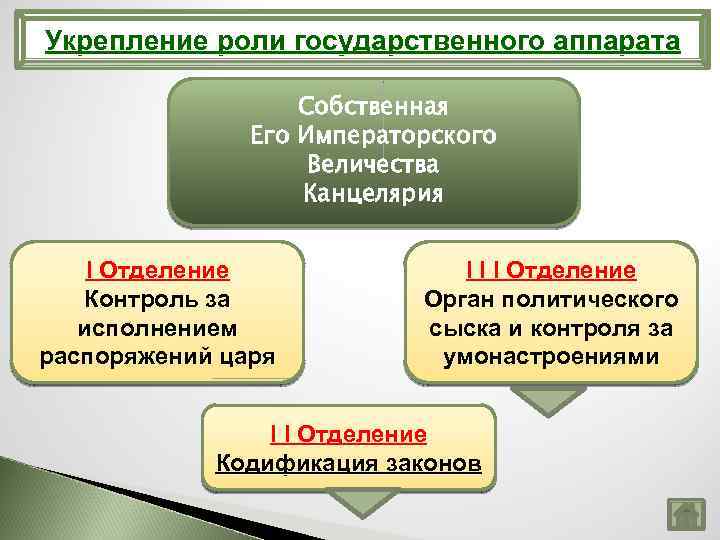 Укрепление роли государственного аппарата

Собственная Его Императорского Величества Канцелярия

I Отделение
Контроль за исполнением распоряжений царя

I I I Отделение
Орган политического сыска и контроля за умонастроениями

I I Отделение
Кодификация законов